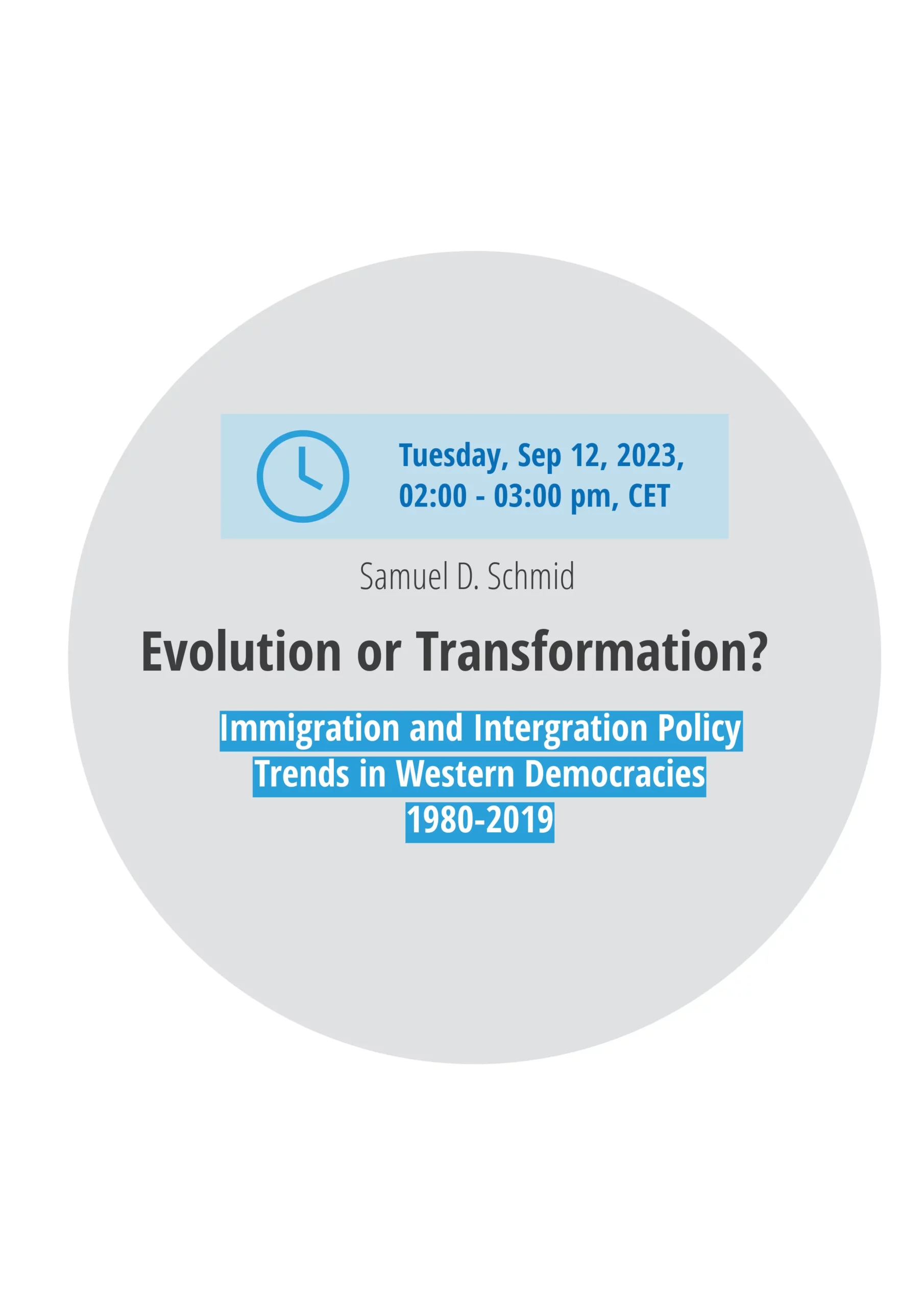 Tuesday, Sep 12, 2023, 02:00 - 03:00 pm, CET

Samuel D. Schmid

Evolution or Transformation?

Immigration and Intergration Policy Trends in Western Democracies 1980-2019